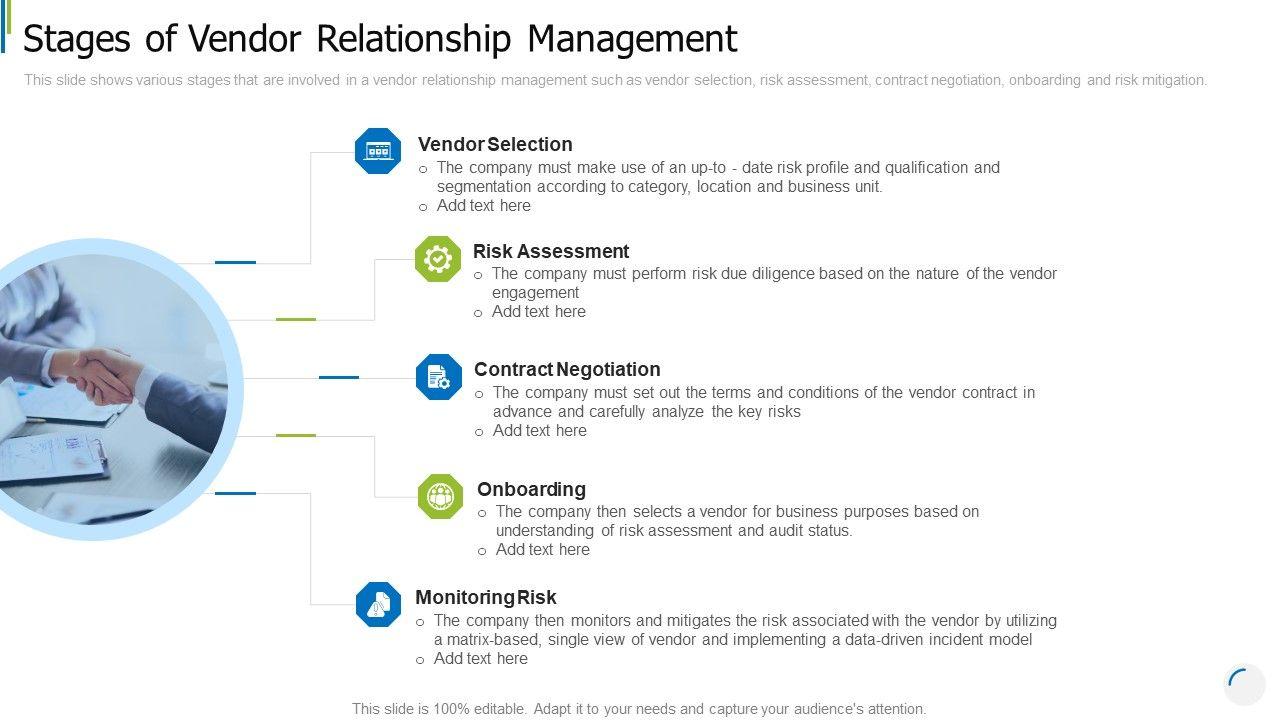 Stages of Vendor Relationship Management

This slide shows various stages that are involved in a vendor relationship management such as vendor selection, risk assessment, contract negotiation, onboarding and risk mitigation.

Vendor Selection
o The company must make use of an up-to - date risk profile and qualification and segmentation according to category, location and business unit.
o Add text here

Risk Assessment
o The company must perform risk due diligence based on the nature of the vendor engagement
o Add text here

Contract Negotiation
o The company must set out the terms and conditions of the vendor contract in advance and carefully analyze the key risks
o Add text here

Onboarding
o The company then selects a vendor for business purposes based on understanding of risk assessment and audit status.
o Add text here

Monitoring Risk
o The company then monitors and mitigates the risk associated with the vendor by utilizing a matrix-based, single view of vendor and implementing a data-driven incident model
o Add text here

This slide is 100% editable. Adapt it to your needs and capture your audience's attention.